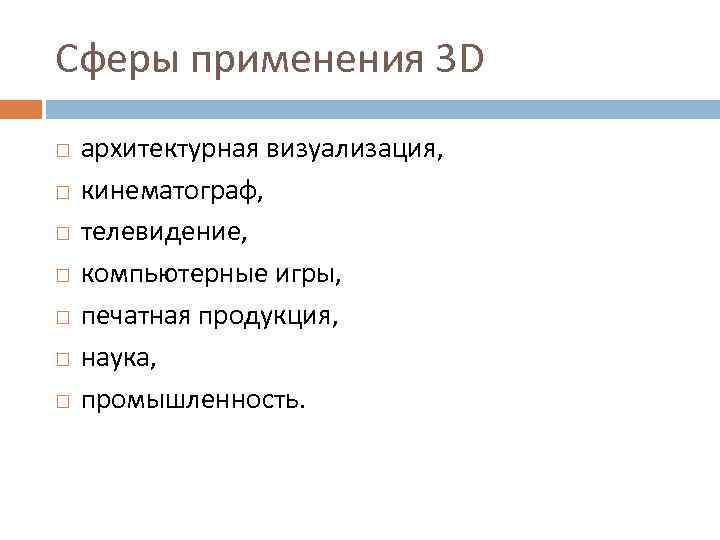 Сферы применения 3D

□ архитектурная визуализация,
□ кинематограф,
□ телевидение,
□ компьютерные игры,
□ печатная продукция,
□ наука,
□ промышленность.